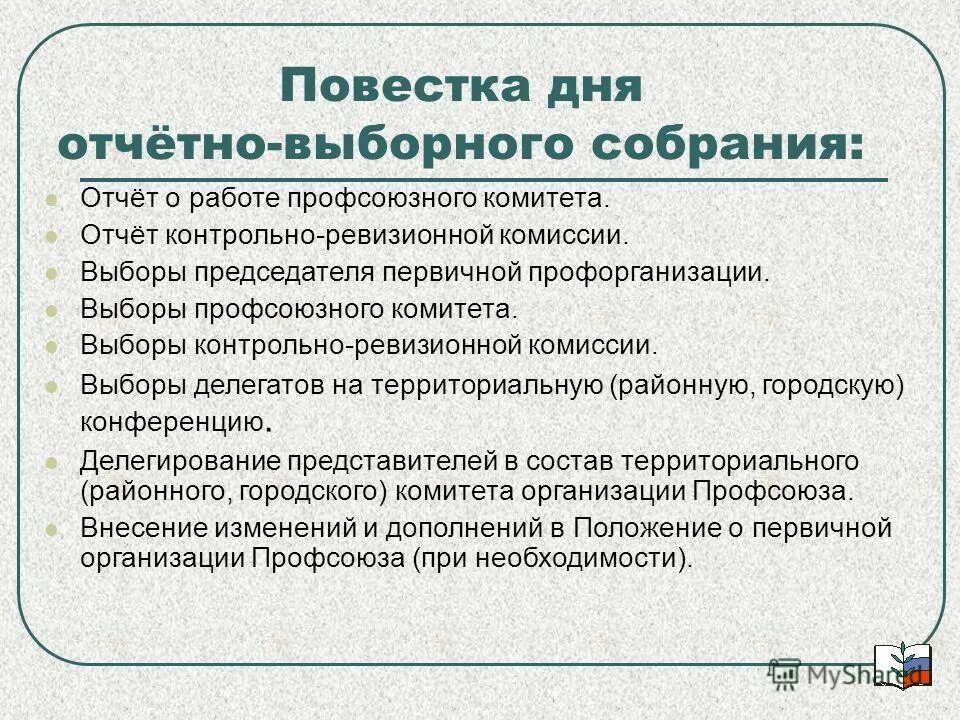 Повестка дня отчётно-выборного собрания:

Отчёт о работе профсоюзного комитета.
Отчёт контрольно-ревизионной комиссии.
Выборы председателя первичной профорганизации.
Выборы профсоюзного комитета.
Выборы контрольно-ревизионной комиссии.
Выборы делегатов на территориальную (районную, городскую) конференцию.
Делегирование представителей в состав территориального (районного, городского) комитета организации Профсоюза.
Внесение изменений и дополнений в Положение о первичной организации Профсоюза (при необходимости).

MyShared